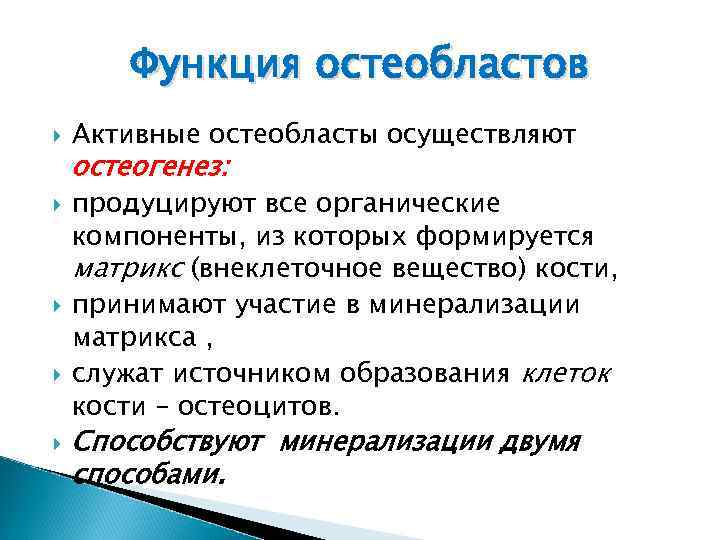 Функция остеобластов

Активные остеобласты осуществляют остеогенез:

продуцируют все органические компоненты, из которых формируется матрикс (внеклеточное вещество) кости,

принимают участие в минерализации матрикса ,

служат источником образования клеток кости – остеоцитов.

Способствуют минерализации двумя способами.